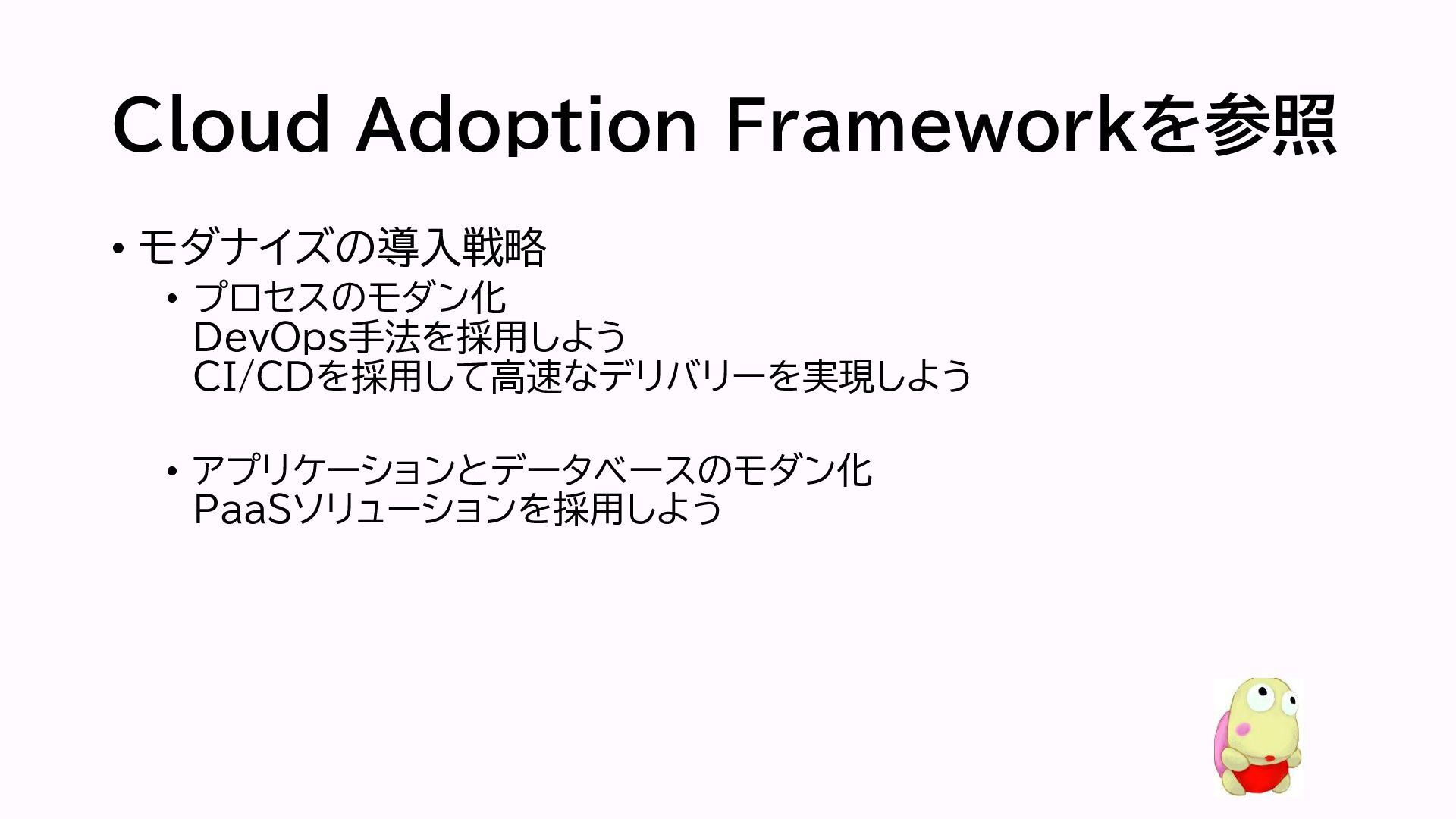 Cloud Adoption Frameworkを参照

• モダナイズの導入戦略
  • プロセスのモダン化
    DevOps手法を採用しよう
    CI/CDを採用して高速なデリバリーを実現しよう

  • アプリケーションとデータベースのモダン化
    PaaSソリューションを採用しよう